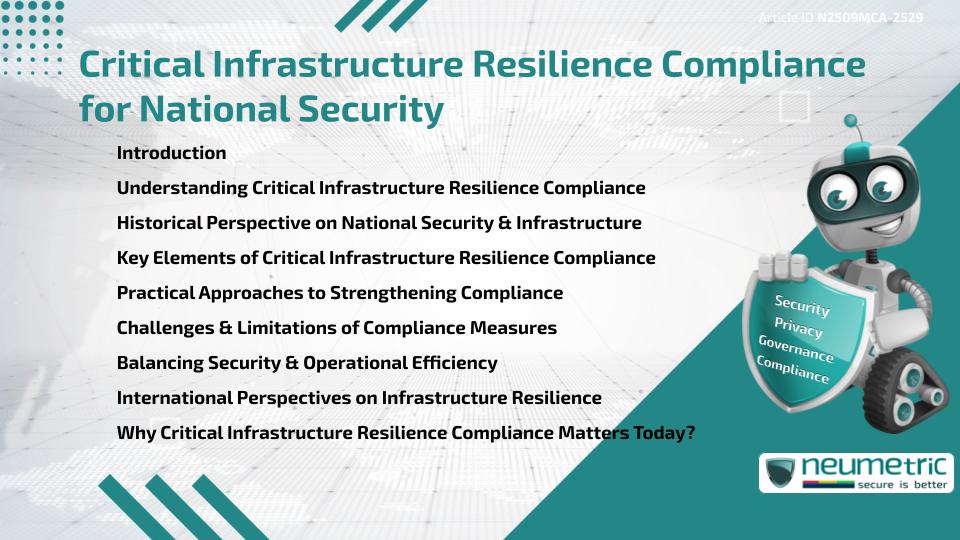 Article ID N2509MCA-2529

Critical Infrastructure Resilience Compliance for National Security

Introduction

Understanding Critical Infrastructure Resilience Compliance

Historical Perspective on National Security & Infrastructure

Key Elements of Critical Infrastructure Resilience Compliance

Practical Approaches to Strengthening Compliance

Challenges & Limitations of Compliance Measures

Balancing Security & Operational Efficiency

International Perspectives on Infrastructure Resilience

Why Critical Infrastructure Resilience Compliance Matters Today?

Security
Privacy
Governance
Compliance

neumetric
secure is better